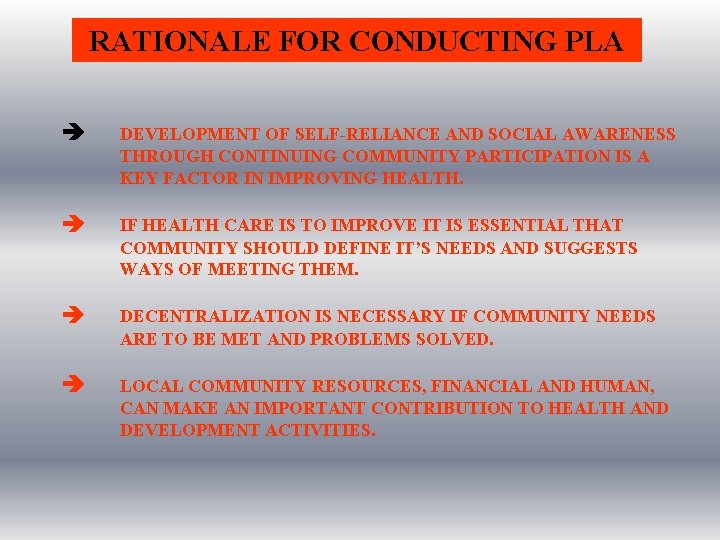 RATIONALE FOR CONDUCTING PLA

➔ DEVELOPMENT OF SELF-RELIANCE AND SOCIAL AWARENESS THROUGH CONTINUING COMMUNITY PARTICIPATION IS A KEY FACTOR IN IMPROVING HEALTH.

➔ IF HEALTH CARE IS TO IMPROVE IT IS ESSENTIAL THAT COMMUNITY SHOULD DEFINE IT'S NEEDS AND SUGGESTS WAYS OF MEETING THEM.

➔ DECENTRALIZATION IS NECESSARY IF COMMUNITY NEEDS ARE TO BE MET AND PROBLEMS SOLVED.

➔ LOCAL COMMUNITY RESOURCES, FINANCIAL AND HUMAN, CAN MAKE AN IMPORTANT CONTRIBUTION TO HEALTH AND DEVELOPMENT ACTIVITIES.